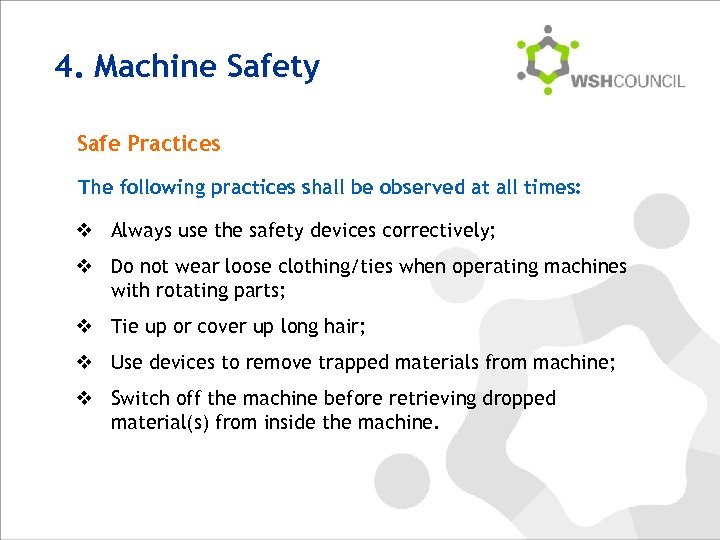 4. Machine Safety

WSHCOUNCIL

Safe Practices

The following practices shall be observed at all times:

❖ Always use the safety devices correctively;

❖ Do not wear loose clothing/ties when operating machines with rotating parts;

❖ Tie up or cover up long hair;

❖ Use devices to remove trapped materials from machine;

❖ Switch off the machine before retrieving dropped material(s) from inside the machine.